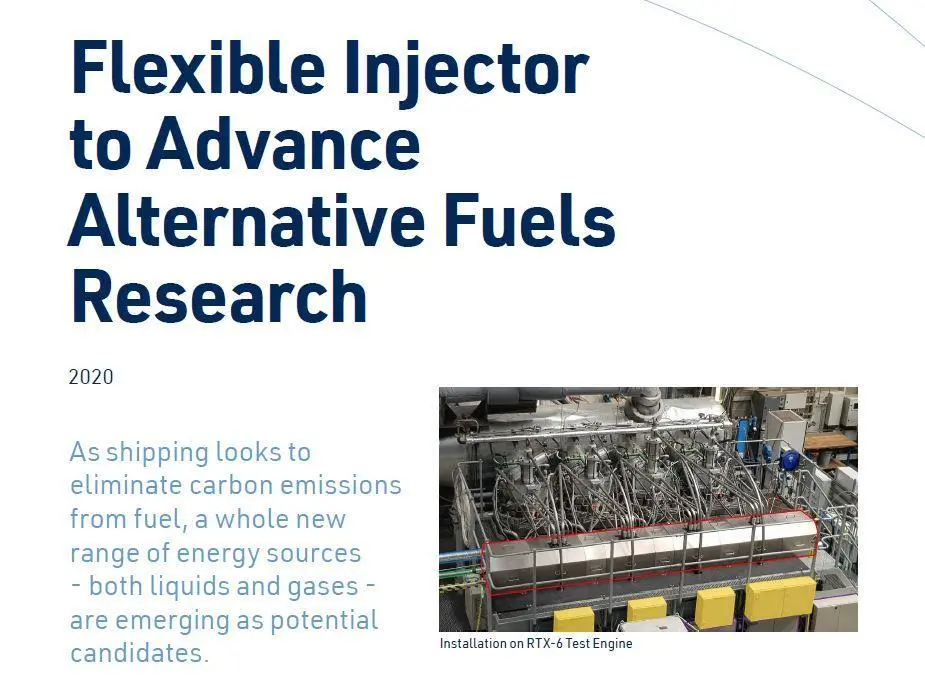 Flexible Injector to Advance Alternative Fuels Research

2020

As shipping looks to eliminate carbon emissions from fuel, a whole new range of energy sources - both liquids and gases - are emerging as potential candidates.

Installation on RTX-6 Test Engine